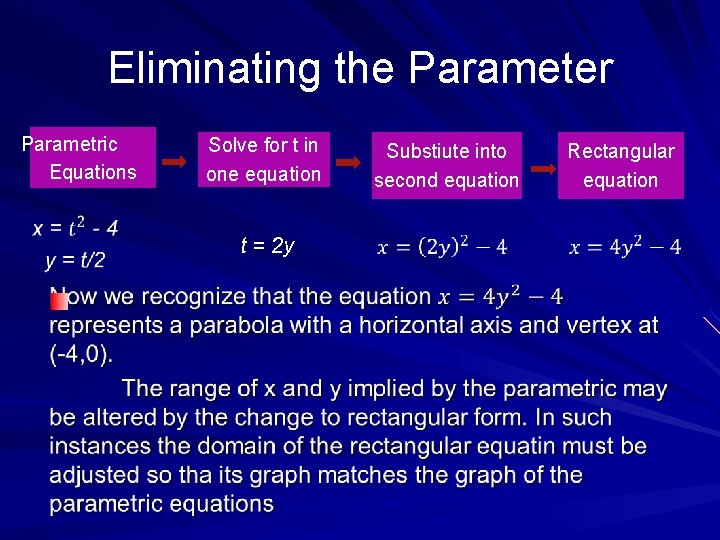 Eliminating the Parameter

Parametric Equations

Solve for t in one equation

Substiute into second equation

Rectangular equation

$x = t^2 - 4$
$y = t/2$

$t = 2y$

$x = (2y)^2 - 4$

$x = 4y^2 - 4$

Now we recognize that the equation $x = 4y^2 - 4$ represents a parabola with a horizontal axis and vertex at (-4,0).

The range of x and y implied by the parametric may be altered by the change to rectangular form. In such instances the domain of the rectangular equatin must be adjusted so tha its graph matches the graph of the parametric equations